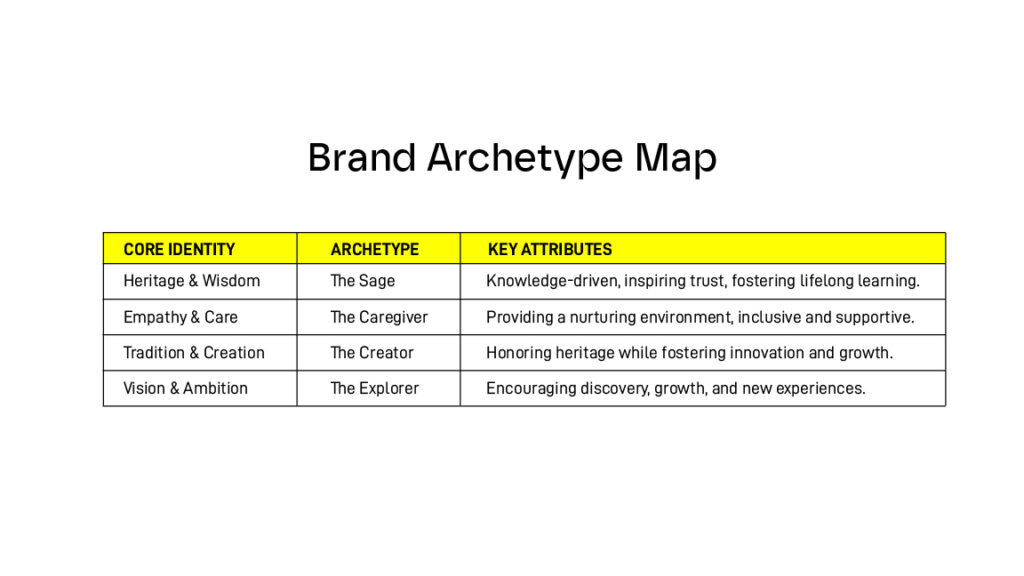 Brand Archetype Map

| CORE IDENTITY | ARCHETYPE | KEY ATTRIBUTES |
|---|---|---|
| Heritage & Wisdom | The Sage | Knowledge-driven, inspiring trust, fostering lifelong learning. |
| Empathy & Care | The Caregiver | Providing a nurturing environment, inclusive and supportive. |
| Tradition & Creation | The Creator | Honoring heritage while fostering innovation and growth. |
| Vision & Ambition | The Explorer | Encouraging discovery, growth, and new experiences. |